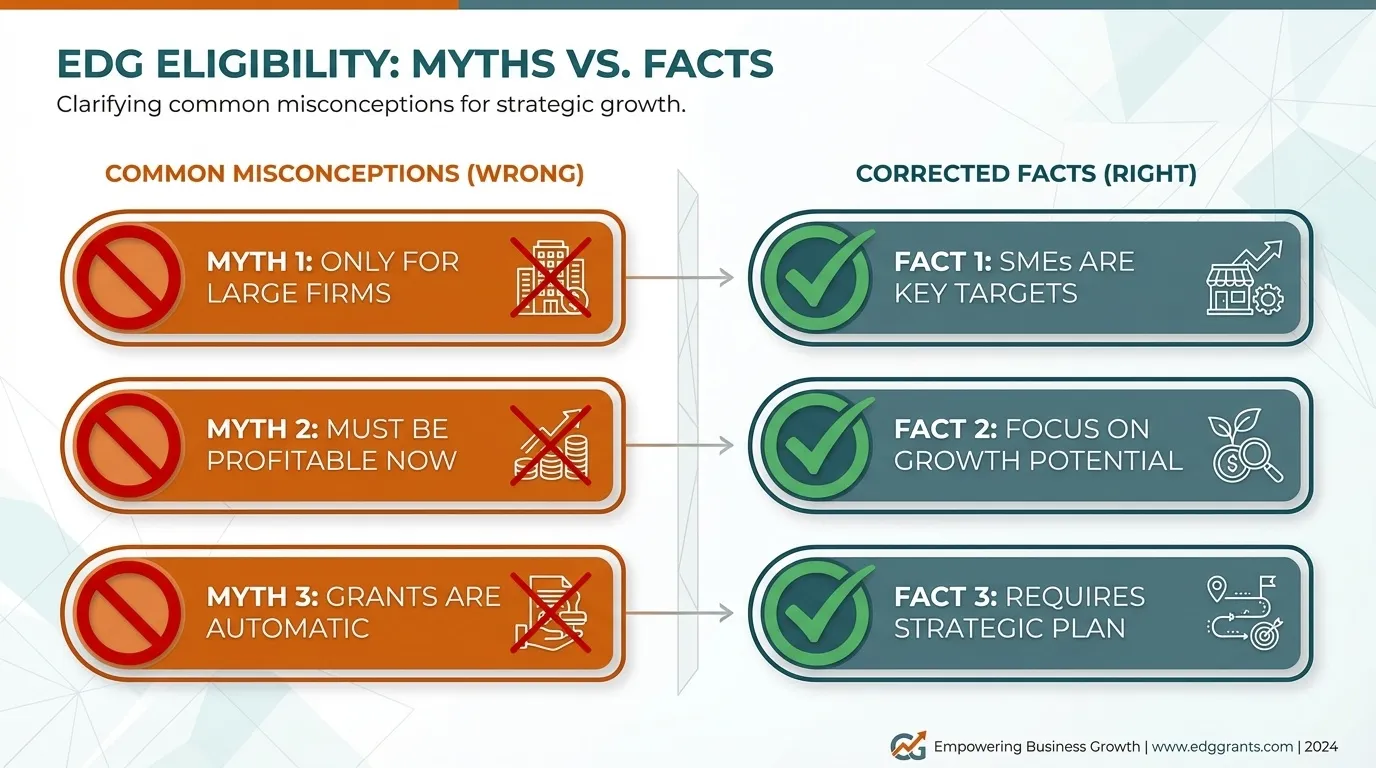 EDG ELIGIBILITY: MYTHS VS. FACTS

Clarifying common misconceptions for strategic growth.

COMMON MISCONCEPTIONS (WRONG)

MYTH 1: ONLY FOR LARGE FIRMS

MYTH 2: MUST BE PROFITABLE NOW

MYTH 3: GRANTS ARE AUTOMATIC

CORRECTED FACTS (RIGHT)

FACT 1: SMEs ARE KEY TARGETS

FACT 2: FOCUS ON GROWTH POTENTIAL

FACT 3: REQUIRES STRATEGIC PLAN

Empowering Business Growth | www.edggrants.com | 2024